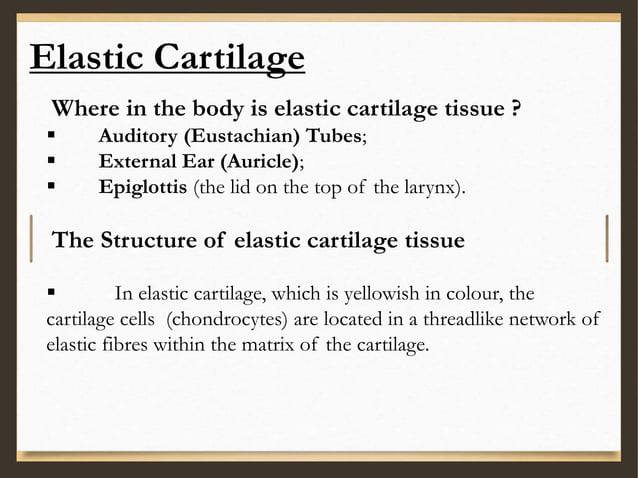 Elastic Cartilage

Where in the body is elastic cartilage tissue ?

▪ Auditory (Eustachian) Tubes;
▪ External Ear (Auricle);
▪ Epiglottis (the lid on the top of the larynx).

The Structure of elastic cartilage tissue

▪ In elastic cartilage, which is yellowish in colour, the cartilage cells (chondrocytes) are located in a threadlike network of elastic fibres within the matrix of the cartilage.